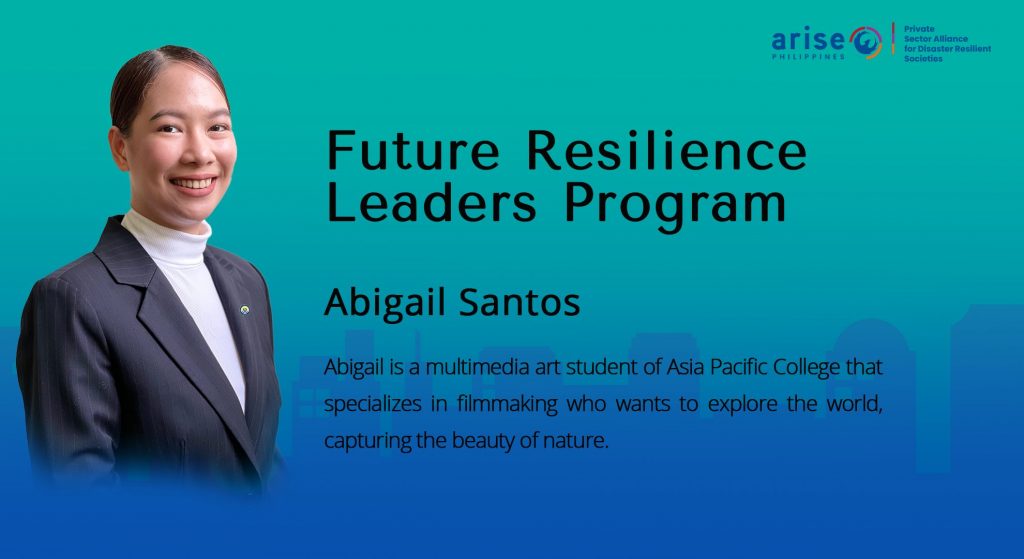 arise PHILIPPINES

Private Sector Alliance for Disaster Resilient Societies

Future Resilience Leaders Program

Abigail Santos

Abigail is a multimedia art student of Asia Pacific College that specializes in filmmaking who wants to explore the world, capturing the beauty of nature.